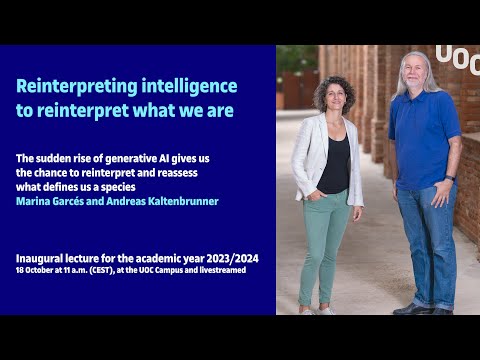 Reinterpreting intelligence to reinterpret what we are

The sudden rise of generative AI gives us the chance to reinterpret and reassess what defines us a species
Marina Garcés and Andreas Kaltenbrunner

Inaugural lecture for the academic year 2023/2024
18 October at 11 a.m. (CEST), at the UOC Campus and livestreamed

UOC